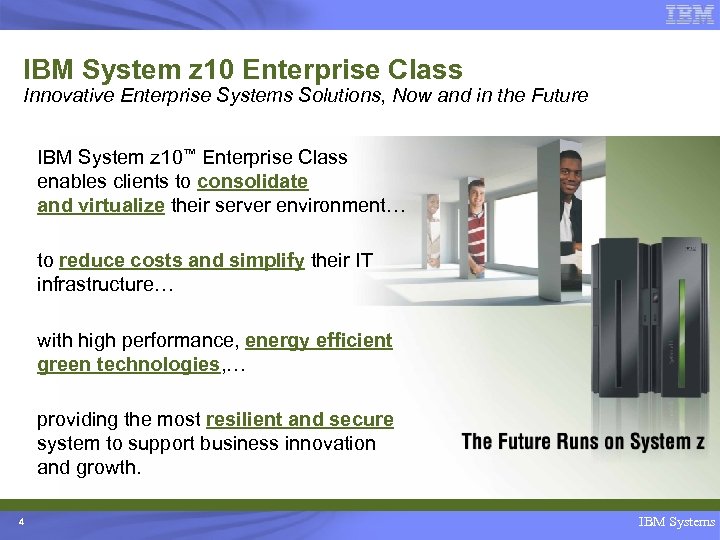 IBM

IBM System z10 Enterprise Class
Innovative Enterprise Systems Solutions, Now and in the Future

IBM System z10™ Enterprise Class enables clients to consolidate and virtualize their server environment…

to reduce costs and simplify their IT infrastructure…

with high performance, energy efficient green technologies,…

providing the most resilient and secure system to support business innovation and growth.

The Future Runs on System z

4

IBM Systems